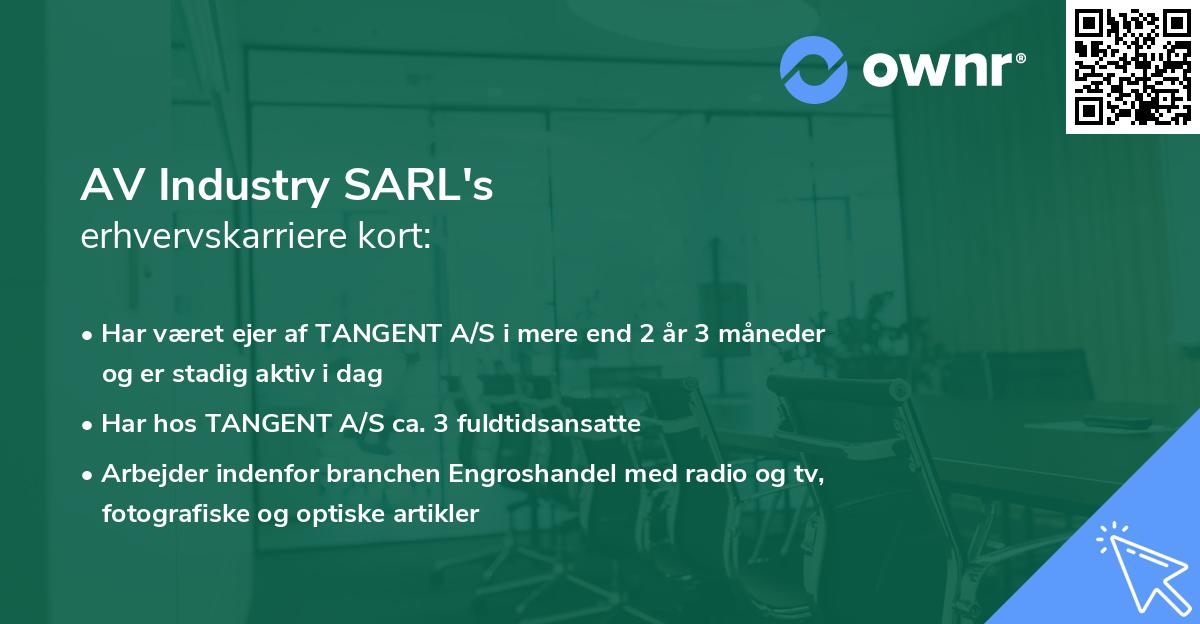 ownr®

AV Industry SARL's
erhvervskarriere kort:

• Har været ejer af TANGENT A/S i mere end 2 år 3 måneder og er stadig aktiv i dag

• Har hos TANGENT A/S ca. 3 fuldtidsansatte

• Arbejder indenfor branchen Engroshandel med radio og tv, fotografiske og optiske artikler